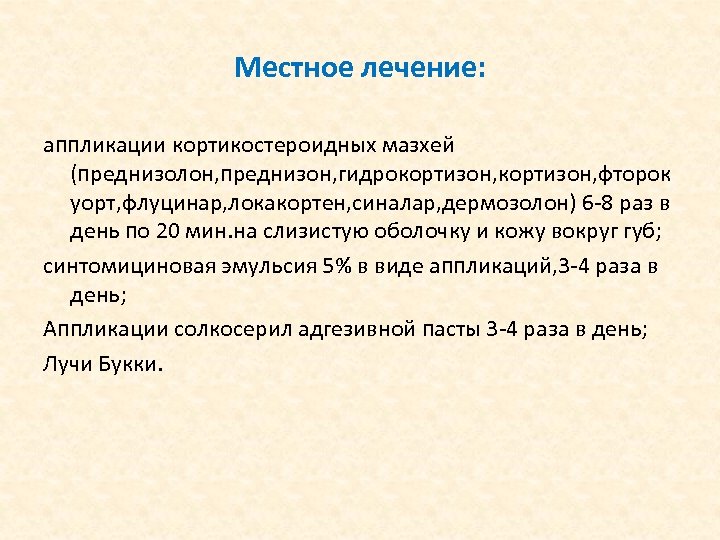 Местное лечение:

аппликации кортикостероидных мазхей (преднизолон,преднизон,гидрокортизон,кортизон,фторокуорт,флуцинар,локакортен,синалар,дермозолон) 6-8 раз в день по 20 мин.на слизистую оболочку и кожу вокруг губ;

синтомициновая эмульсия 5% в виде аппликаций,3-4 раза в день;

Аппликации солкосерил адгезивной пасты 3-4 раза в день;

Лучи Букки.